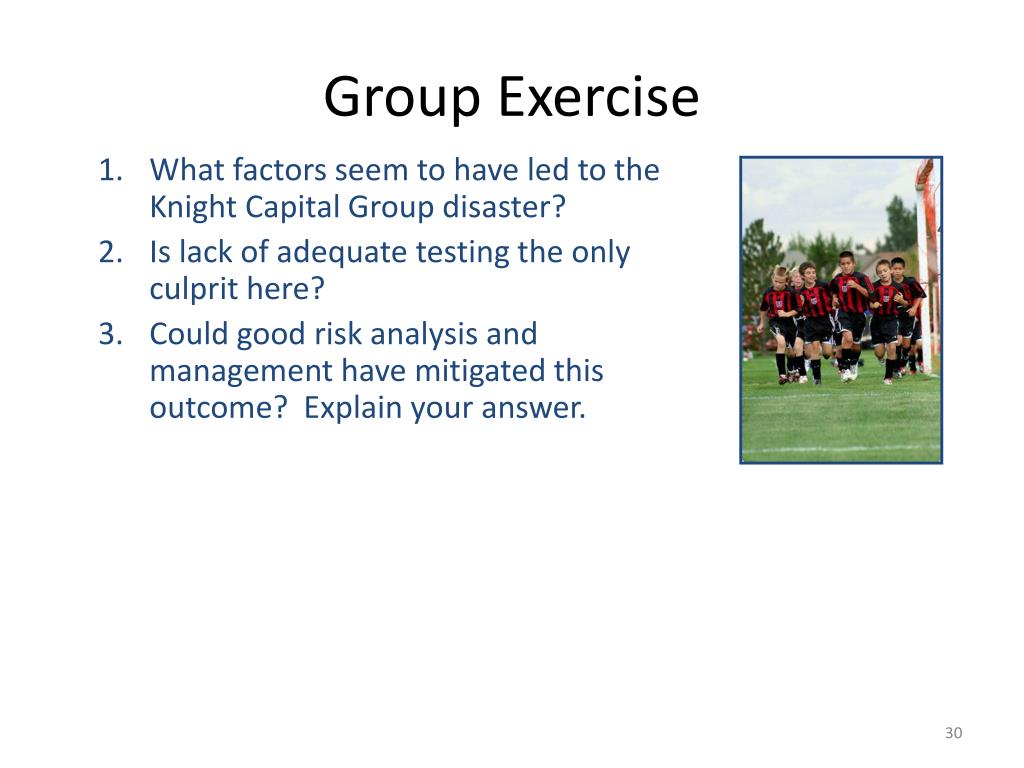 Group Exercise

1. What factors seem to have led to the Knight Capital Group disaster?
2. Is lack of adequate testing the only culprit here?
3. Could good risk analysis and management have mitigated this outcome? Explain your answer.

30